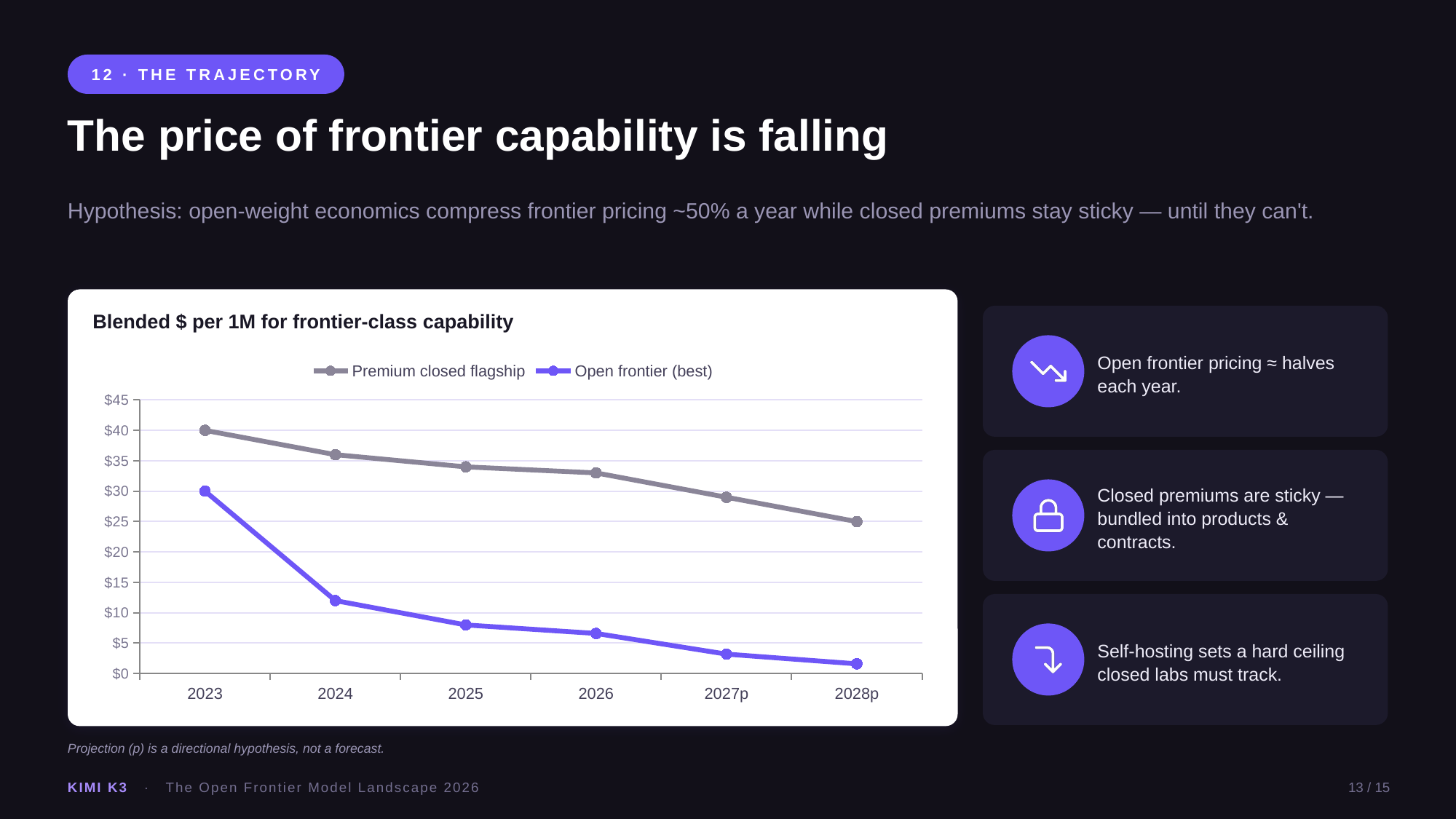 12 · THE TRAJECTORY

The price of frontier capability is falling

Hypothesis: open-weight economics compress frontier pricing ~50% a year while closed premiums stay sticky — until they can't.

Blended $ per 1M for frontier-class capability

Premium closed flagship Open frontier (best)

$45
$40
$35
$30
$25
$20
$15
$10
$5
$0

2023 2024 2025 2026 2027p 2028p

Open frontier pricing ≈ halves each year.

Closed premiums are sticky — bundled into products & contracts.

Self-hosting sets a hard ceiling closed labs must track.

Projection (p) is a directional hypothesis, not a forecast.

KIMI K3 · The Open Frontier Model Landscape 2026

13 / 15